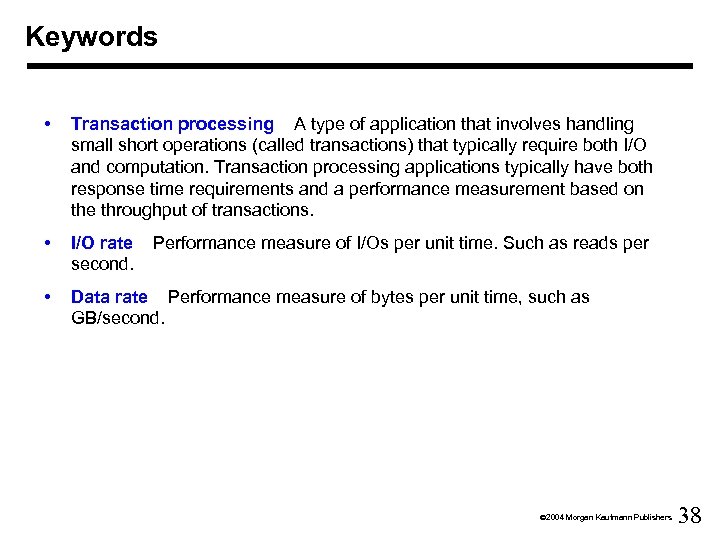 Keywords

• Transaction processing A type of application that involves handling small short operations (called transactions) that typically require both I/O and computation. Transaction processing applications typically have both response time requirements and a performance measurement based on the throughput of transactions.

• I/O rate Performance measure of I/Os per unit time. Such as reads per second.

• Data rate Performance measure of bytes per unit time, such as GB/second.

©2004 Morgan Kaufmann Publishers 38